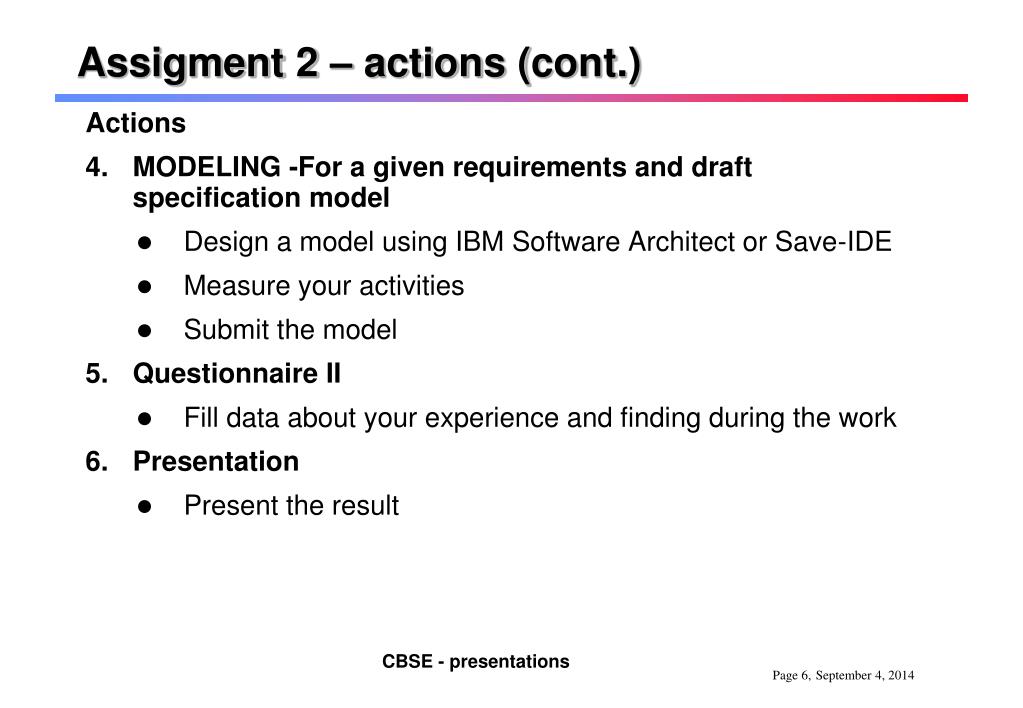 Assigment 2 – actions (cont.)

Actions

4. MODELING -For a given requirements and draft specification model

• Design a model using IBM Software Architect or Save-IDE

• Measure your activities

• Submit the model

5. Questionnaire II

• Fill data about your experience and finding during the work

6. Presentation

• Present the result

CBSE - presentations

Page 6, September 4, 2014